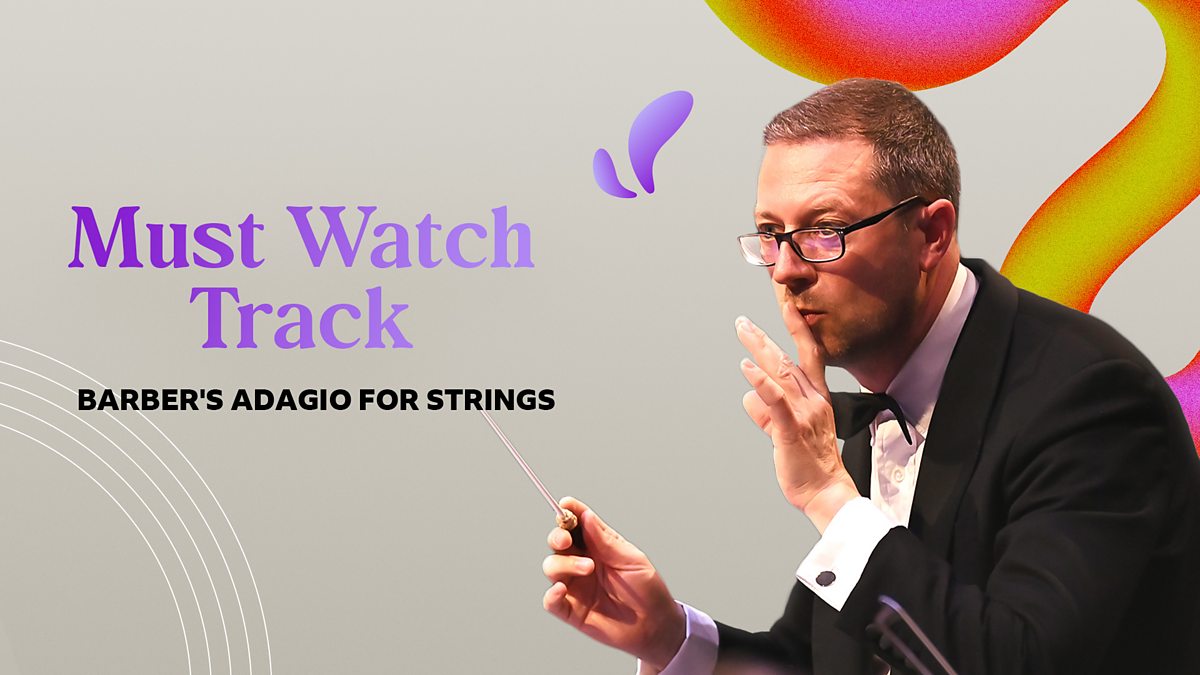 Must Watch Track

BARBER'S ADAGIO FOR STRINGS